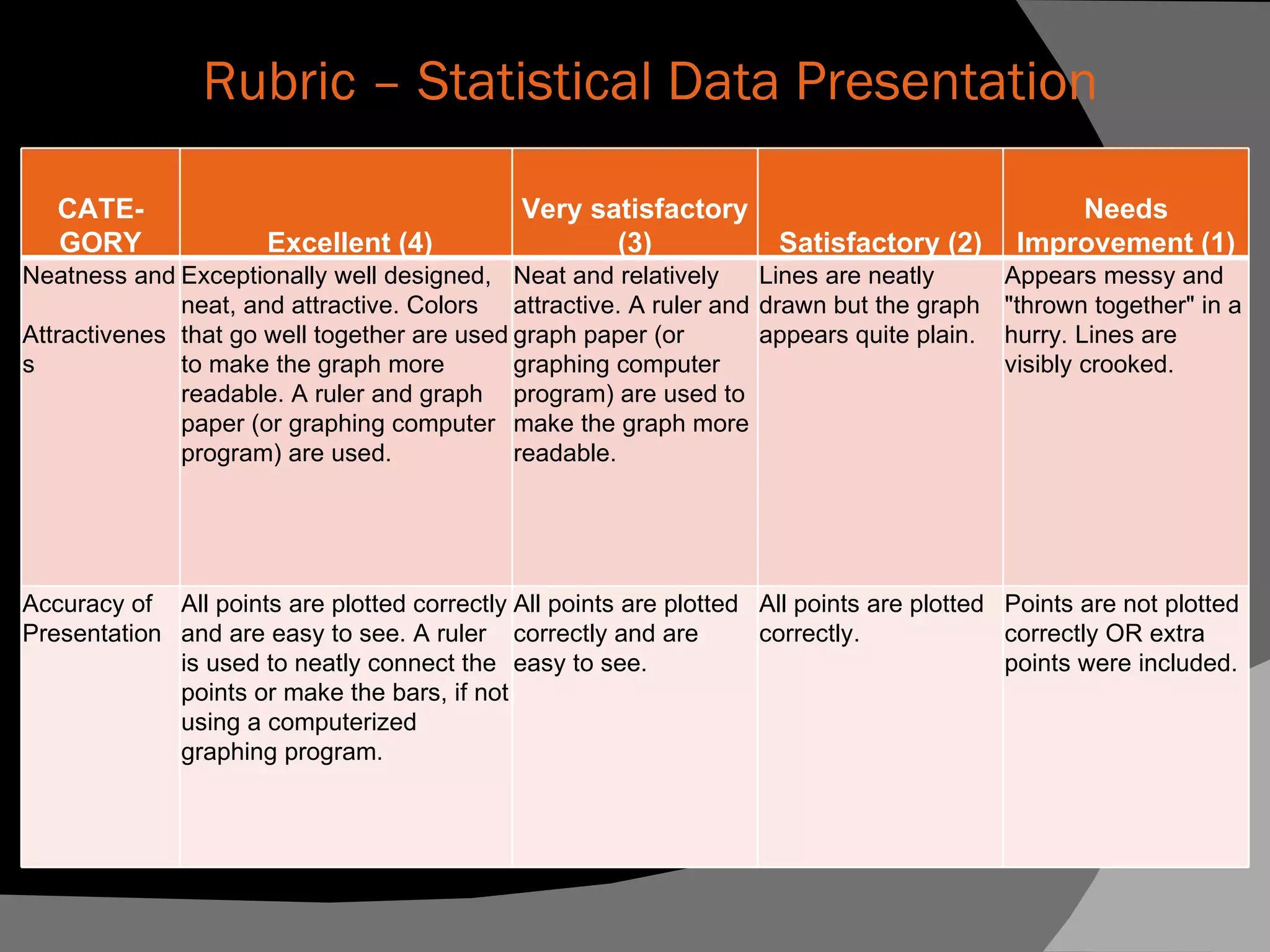 Rubric – Statistical Data Presentation

| CATE-GORY | Excellent (4) | Very satisfactory (3) | Satisfactory (2) | Needs Improvement (1) |
|---|---|---|---|---|
| Neatness and Attractiveness | Exceptionally well designed, neat, and attractive. Colors that go well together are used to make the graph more readable. A ruler and graph paper (or graphing computer program) are used. | Neat and relatively attractive. A ruler and graph paper (or graphing computer program) are used to make the graph more readable. | Lines are neatly drawn but the graph appears quite plain. | Appears messy and "thrown together" in a hurry. Lines are visibly crooked. |
| Accuracy of Presentation | All points are plotted correctly and are easy to see. A ruler is used to neatly connect the points or make the bars, if not using a computerized graphing program. | All points are plotted correctly and are easy to see. | All points are plotted correctly. | Points are not plotted correctly OR extra points were included. |